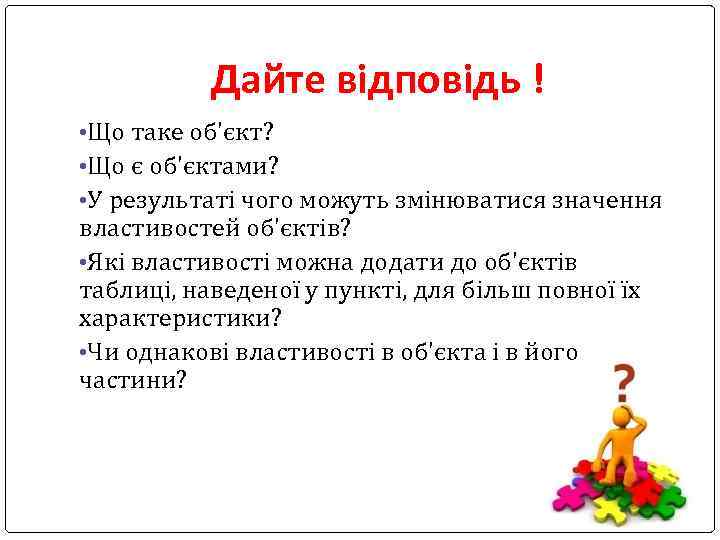 Дайте відповідь !

•Що таке об'єкт?

•Що є об'єктами?

•У результаті чого можуть змінюватися значення властивостей об'єктів?

•Які властивості можна додати до об'єктів таблиці, наведеної у пункті, для більш повної їх характеристики?

•Чи однакові властивості в об'єкта і в його частини?

?